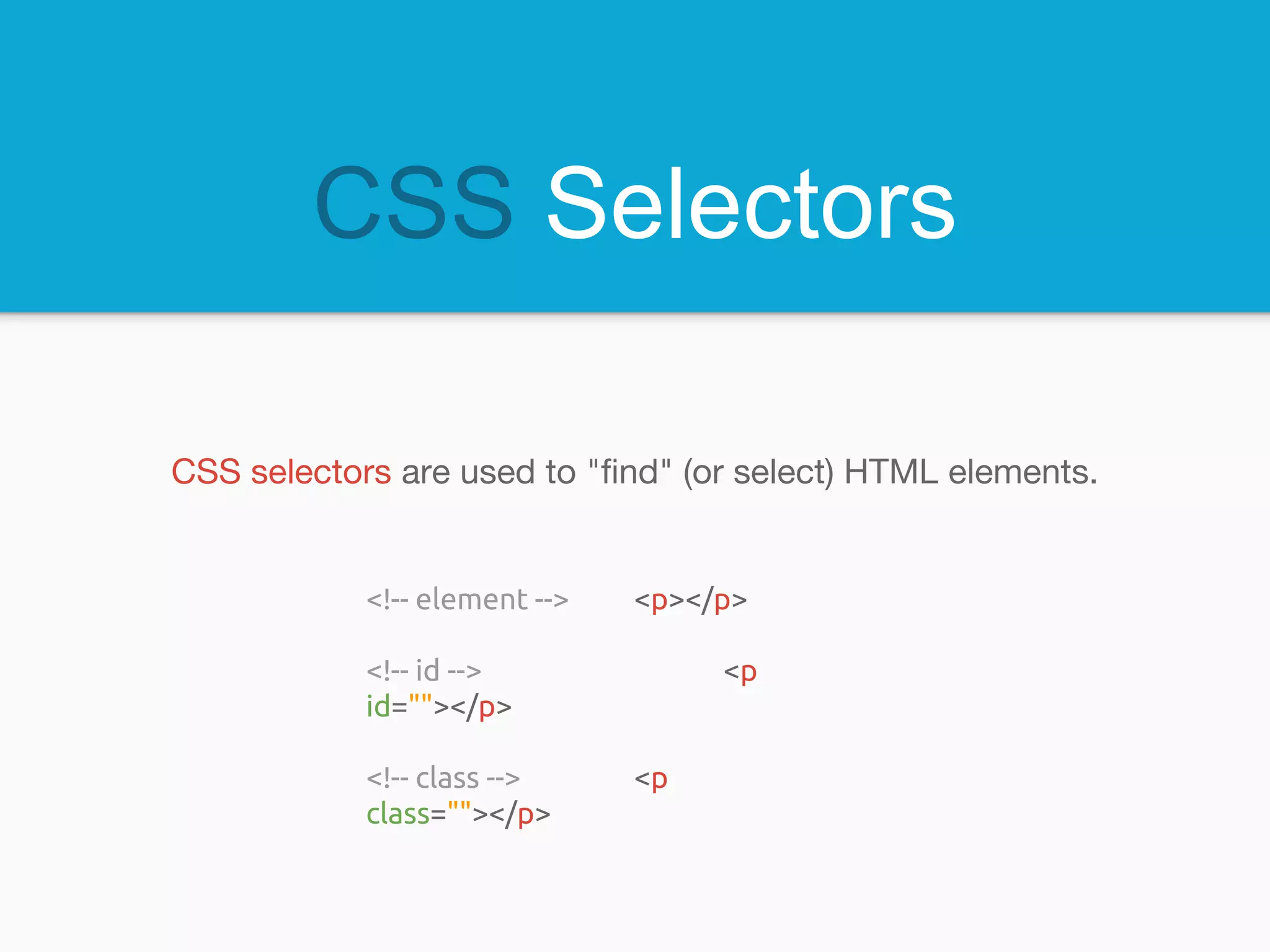 CSS Selectors

CSS selectors are used to "find" (or select) HTML elements.

<!-- element --> <p></p>

<!-- id --> <p
id=""></p>

<!-- class --> <p
class=""></p>